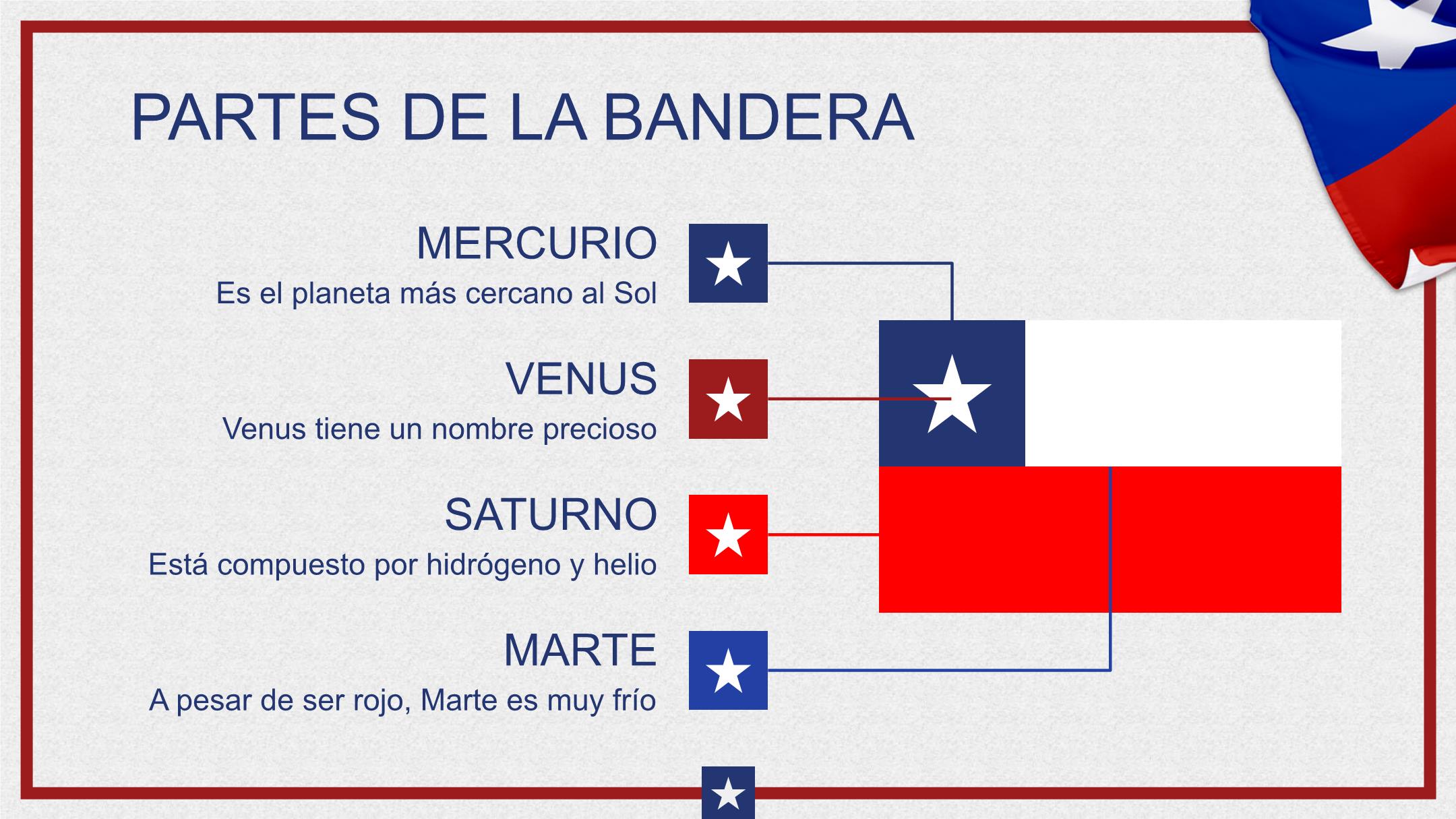 PARTES DE LA BANDERA

MERCURIO
Es el planeta más cercano al Sol

VENUS
Venus tiene un nombre precioso

SATURNO
Está compuesto por hidrógeno y helio

MARTE
A pesar de ser rojo, Marte es muy frío